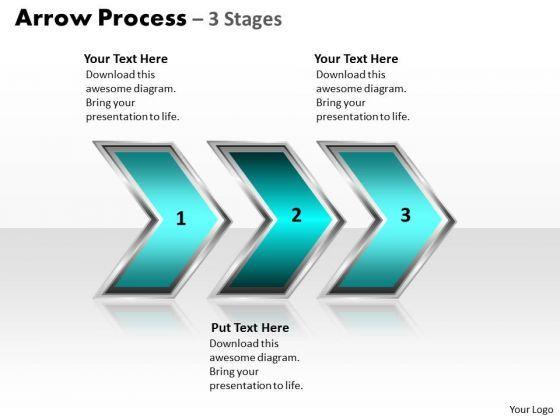 Arrow Process – 3 Stages

Your Text Here
Download this awesome diagram. Bring your presentation to life.

Your Text Here
Download this awesome diagram. Bring your presentation to life.

1

2

3

Put Text Here
Download this awesome diagram. Bring your presentation to life.

Your Logo